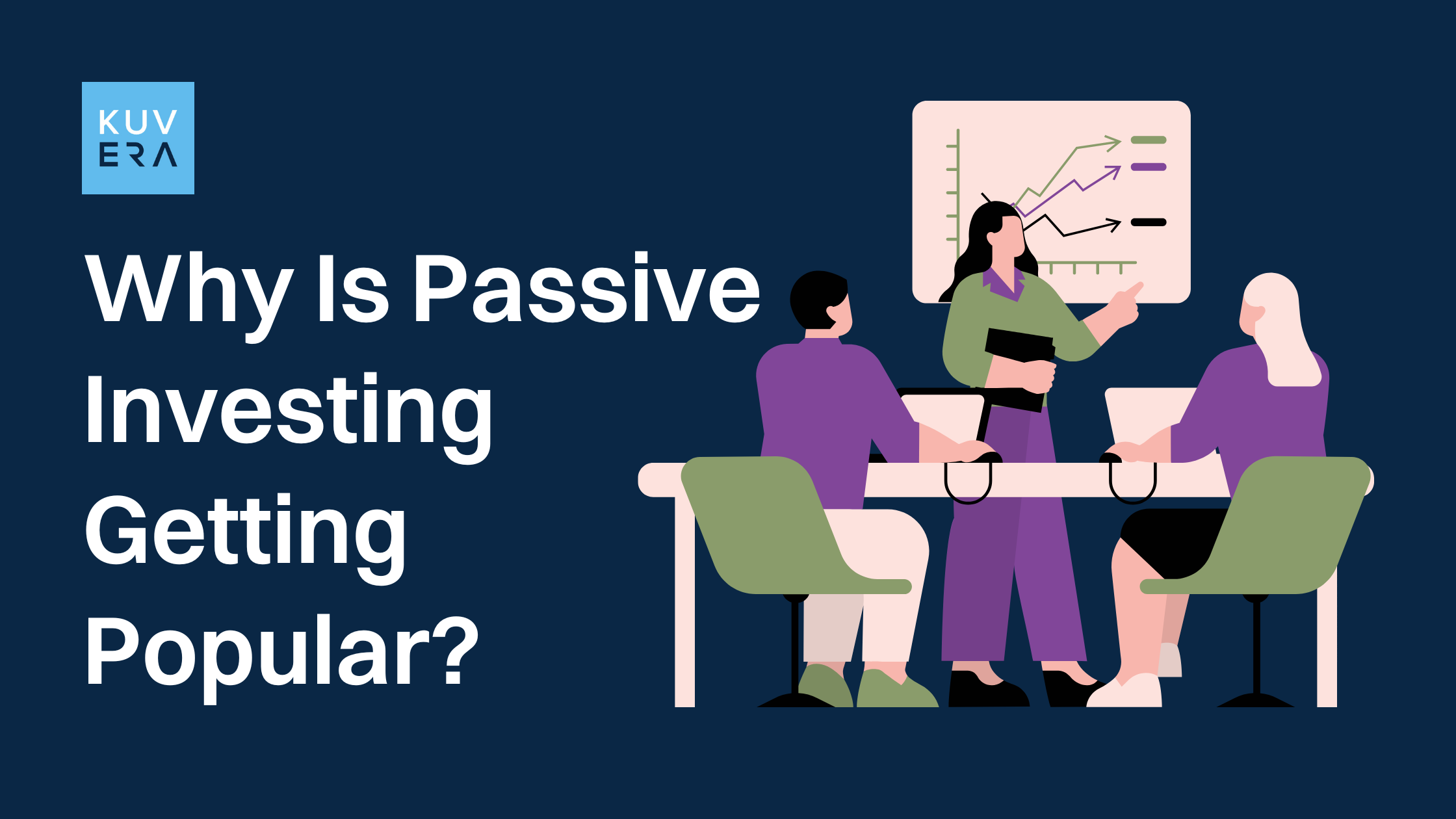 KUV
ERA

Why Is Passive Investing Getting Popular?